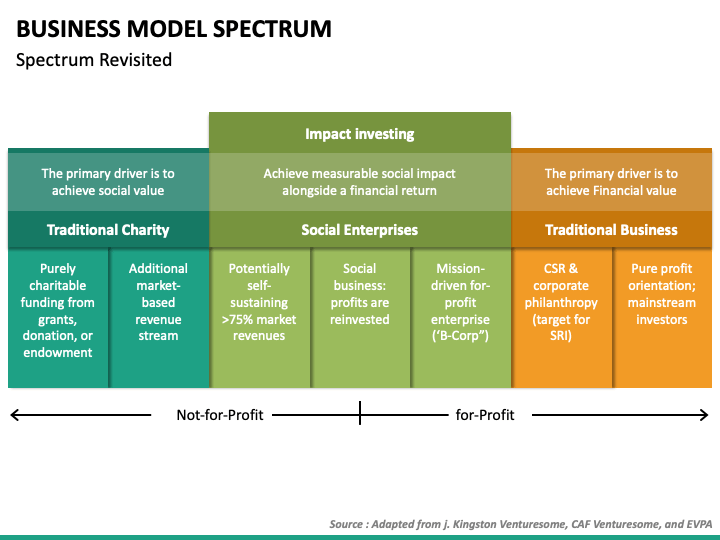 BUSINESS MODEL SPECTRUM
Spectrum Revisited

Impact investing

The primary driver is to achieve social value

Achieve measurable social impact alongside a financial return

The primary driver is to achieve Financial value

Traditional Charity

Social Enterprises

Traditional Business

Purely charitable funding from grants, donation, or endowment

Additional market-based revenue stream

Potentially self-sustaining >75% market revenues

Social business: profits are reinvested

Mission-driven for-profit enterprise ('B-Corp")

CSR & corporate philanthropy (target for SRI)

Pure profit orientation; mainstream investors

Not-for-Profit

for-Profit

Source : Adapted from j. Kingston Venturesome, CAF Venturesome, and EVPA